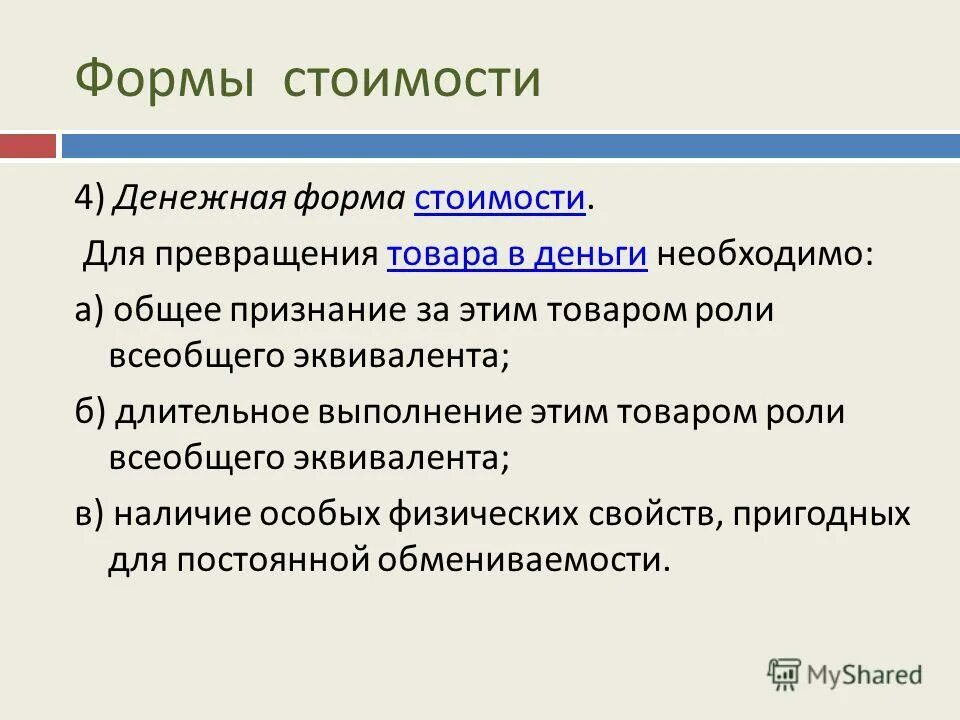 Формы стоимости

4) Денежная форма стоимости.

Для превращения товара в деньги необходимо:

а) общее признание за этим товаром роли всеобщего эквивалента;

б) длительное выполнение этим товаром роли всеобщего эквивалента;

в) наличие особых физических свойств, пригодных для постоянной обмениваемости.

MyShared